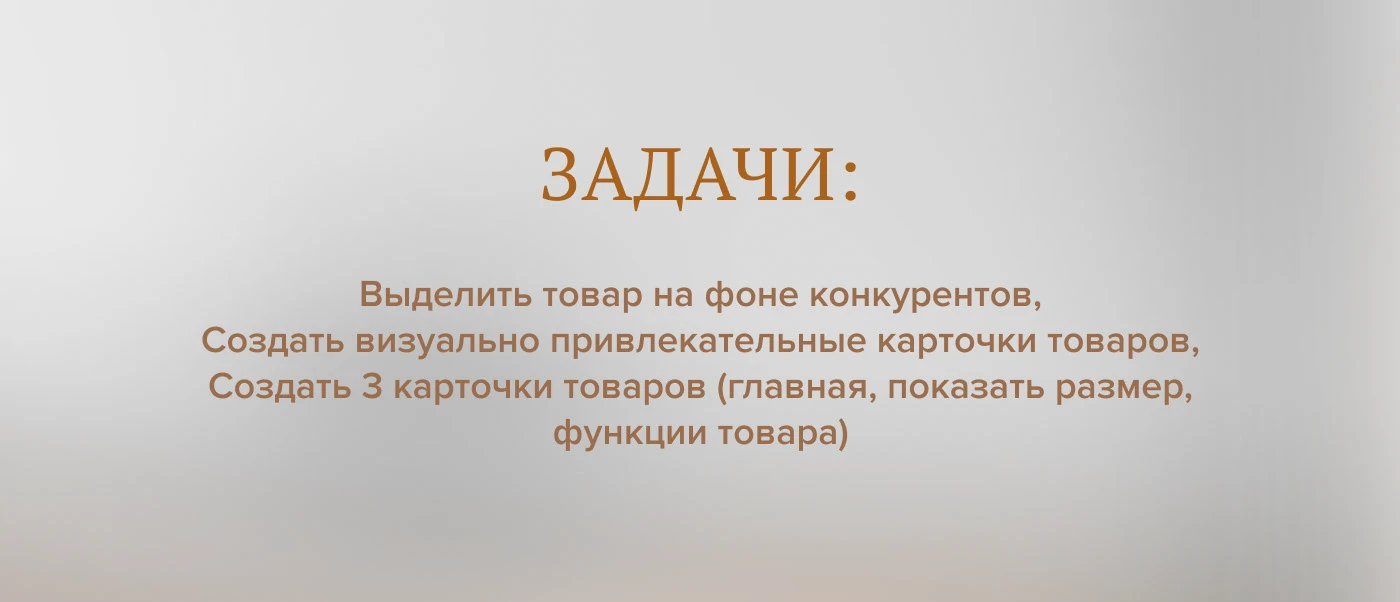 ЗАДАЧИ:

Выделить товар на фоне конкурентов,
Создать визуально привлекательные карточки товаров,
Создать 3 карточки товаров (главная, показать размер, функции товара)